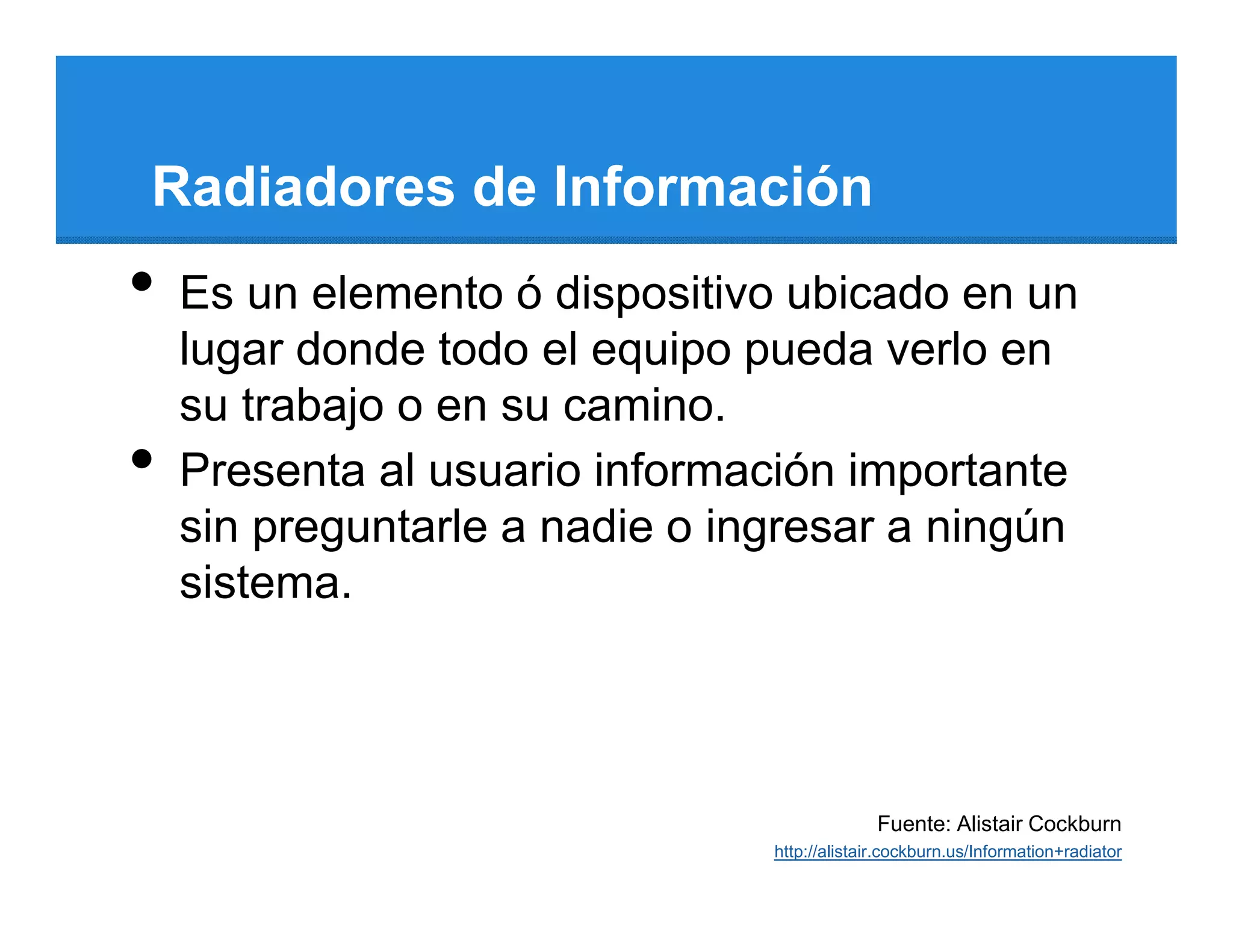 Radiadores de Información

• Es un elemento ó dispositivo ubicado en un lugar donde todo el equipo pueda verlo en su trabajo o en su camino.
• Presenta al usuario información importante sin preguntarle a nadie o ingresar a ningún sistema.

Fuente: Alistair Cockburn
http://alistair.cockburn.us/Information+radiator